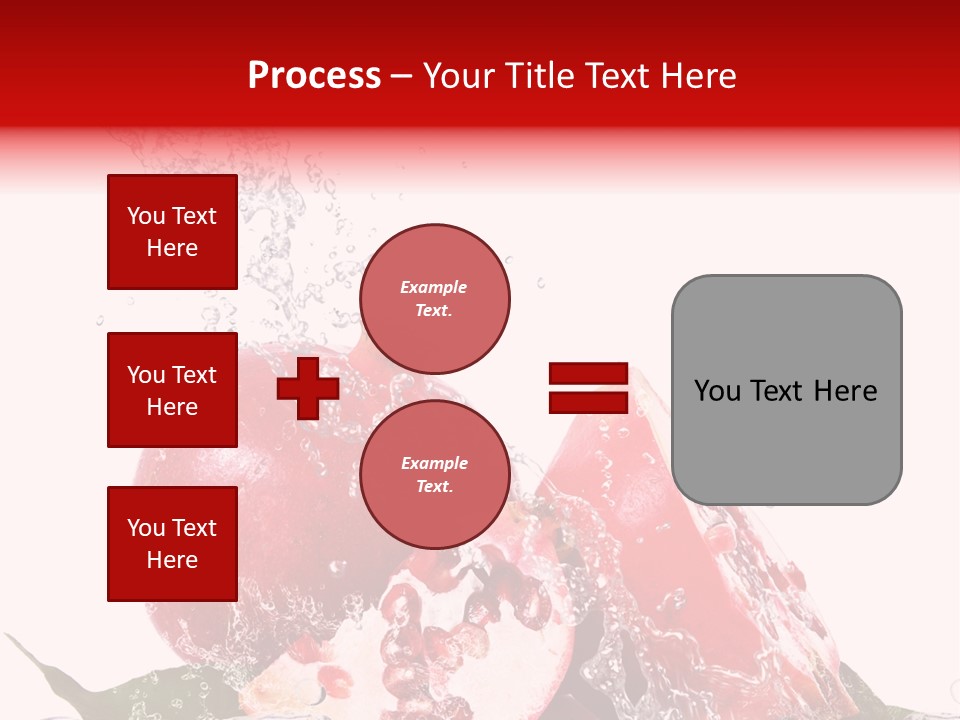 Process – Your Title Text Here

You Text Here

You Text Here

You Text Here

Example Text.

Example Text.

You Text Here